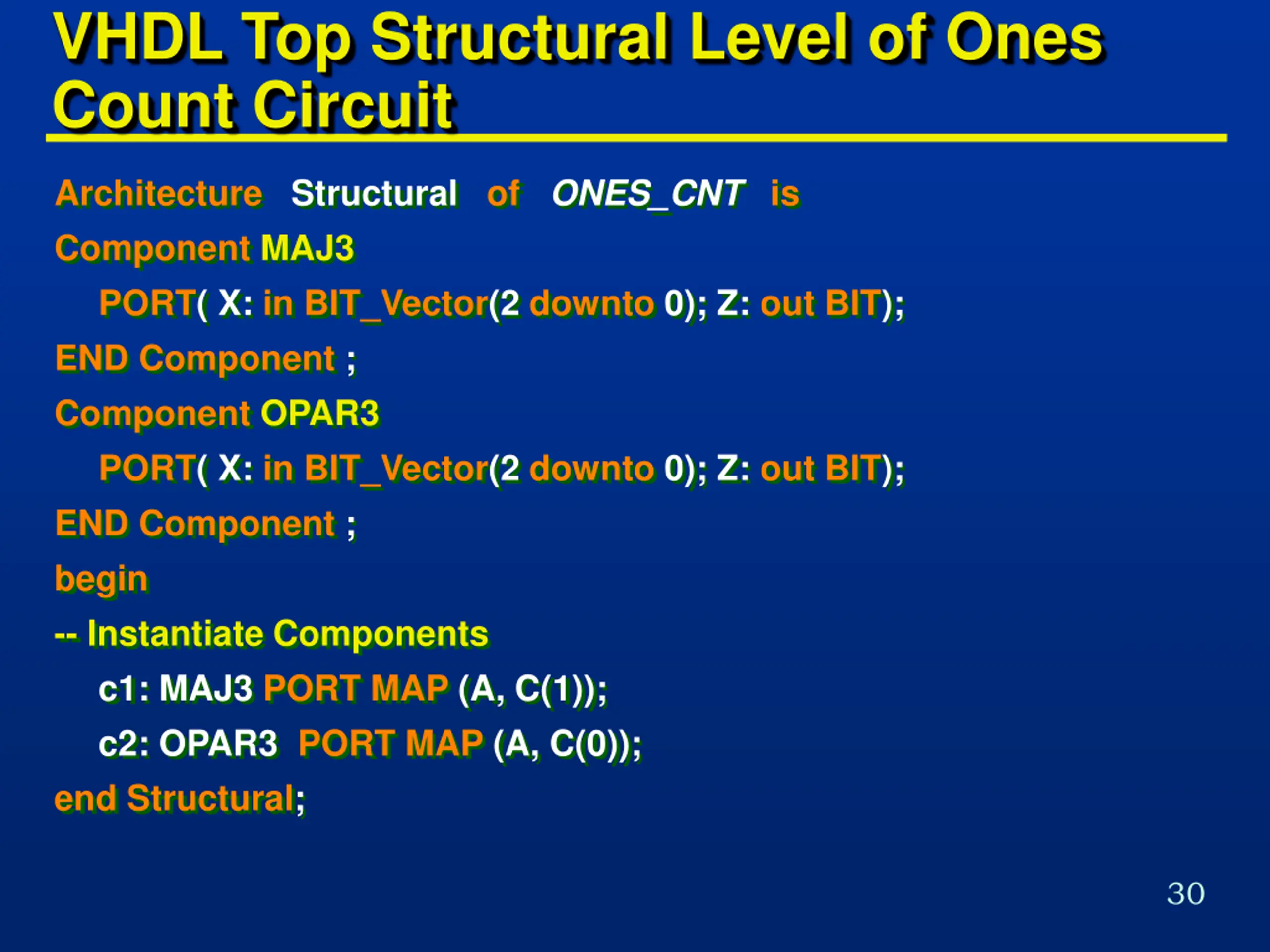 VHDL Top Structural Level of Ones Count Circuit

Architecture Structural of ONES_CNT is

Component MAJ3

PORT( X: in BIT_Vector(2 downto 0); Z: out BIT);

END Component ;

Component OPAR3

PORT( X: in BIT_Vector(2 downto 0); Z: out BIT);

END Component ;

begin

-- Instantiate Components

c1: MAJ3 PORT MAP (A, C(1));

c2: OPAR3 PORT MAP (A, C(0));

end Structural;

30